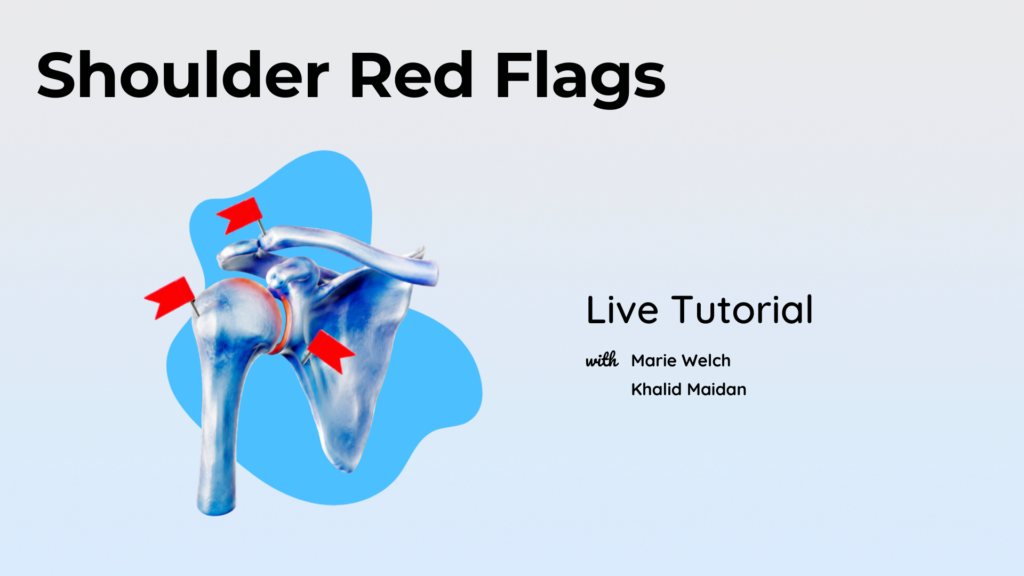 Shoulder Red Flags

Live Tutorial

with Marie Welch
Khalid Maidan